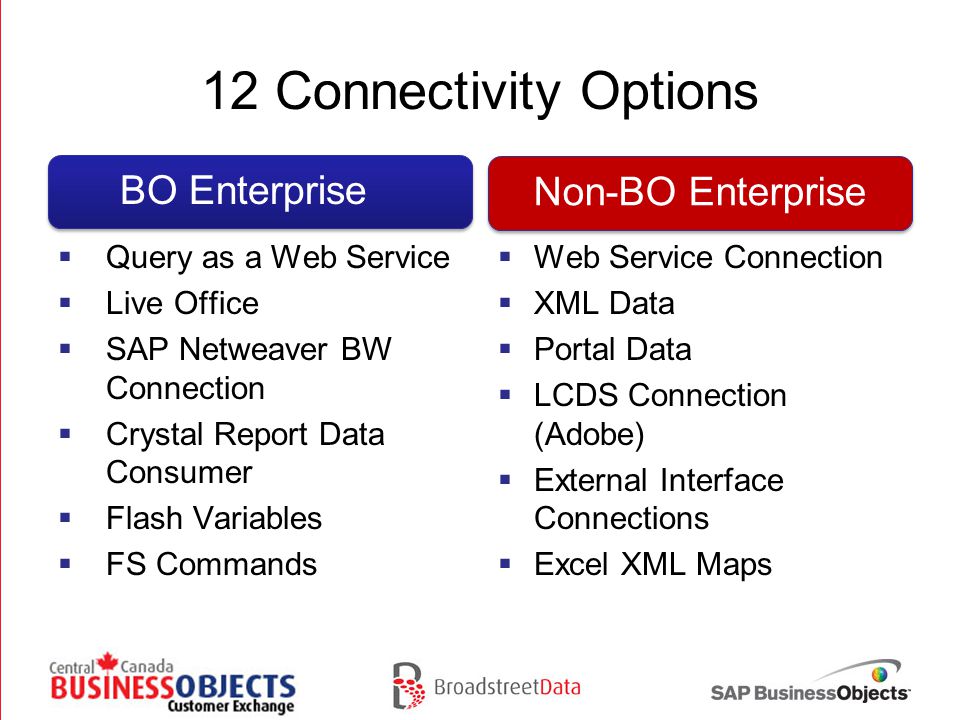 12 Connectivity Options

BO Enterprise

- Query as a Web Service
- Live Office
- SAP Netweaver BW Connection
- Crystal Report Data Consumer
- Flash Variables
- FS Commands

Non-BO Enterprise

- Web Service Connection
- XML Data
- Portal Data
- LCDS Connection (Adobe)
- External Interface Connections
- Excel XML Maps

Central Canada BUSINESSOBJECTS Customer Exchange

BroadstreetData

SAP BusinessObjects